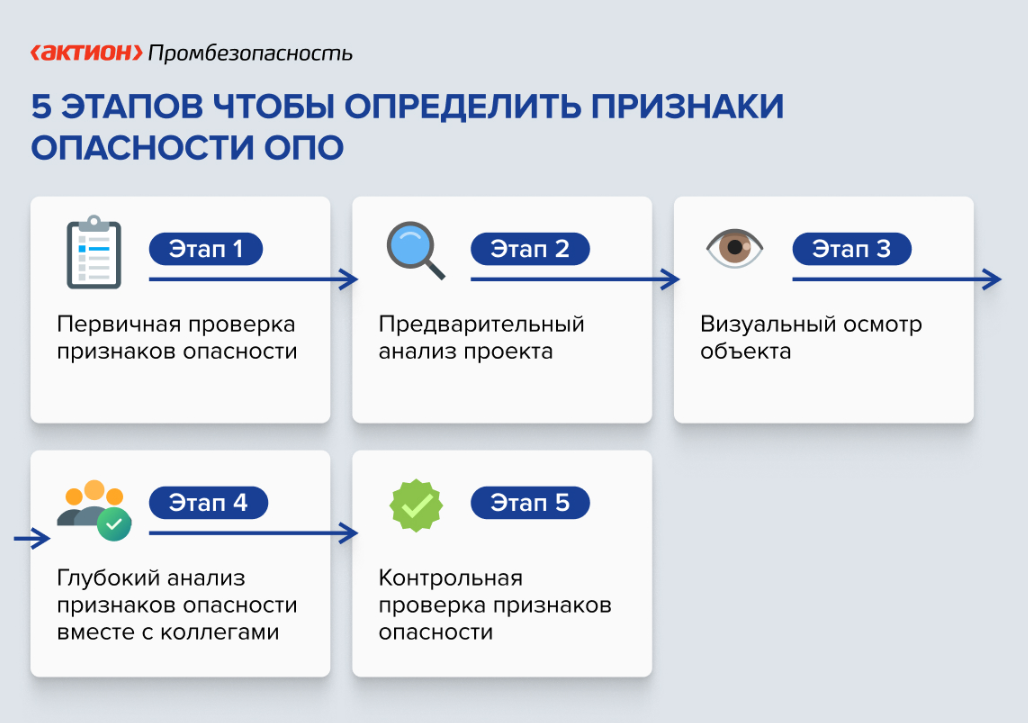 ‹АКТИОН› Промбезопасность

5 ЭТАПОВ ЧТОБЫ ОПРЕДЕЛИТЬ ПРИЗНАКИ ОПАСНОСТИ ОПО

Этап 1
Первичная проверка признаков опасности

Этап 2
Предварительный анализ проекта

Этап 3
Визуальный осмотр объекта

Этап 4
Глубокий анализ признаков опасности вместе с коллегами

Этап 5
Контрольная проверка признаков опасности